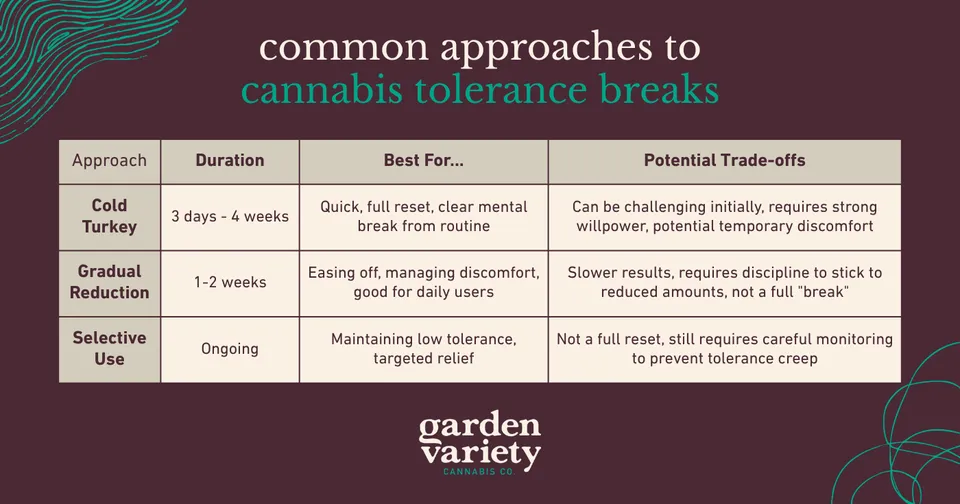 common approaches to
cannabis tolerance breaks

| Approach | Duration | Best For... | Potential Trade-offs |
|---|---|---|---|
| Cold Turkey | 3 days - 4 weeks | Quick, full reset, clear mental break from routine | Can be challenging initially, requires strong willpower, potential temporary discomfort |
| Gradual Reduction | 1-2 weeks | Easing off, managing discomfort, good for daily users | Slower results, requires discipline to stick to reduced amounts, not a full "break" |
| Selective Use | Ongoing | Maintaining low tolerance, targeted relief | Not a full reset, still requires careful monitoring to prevent tolerance creep |

garden
variety
CANNABIS CO.